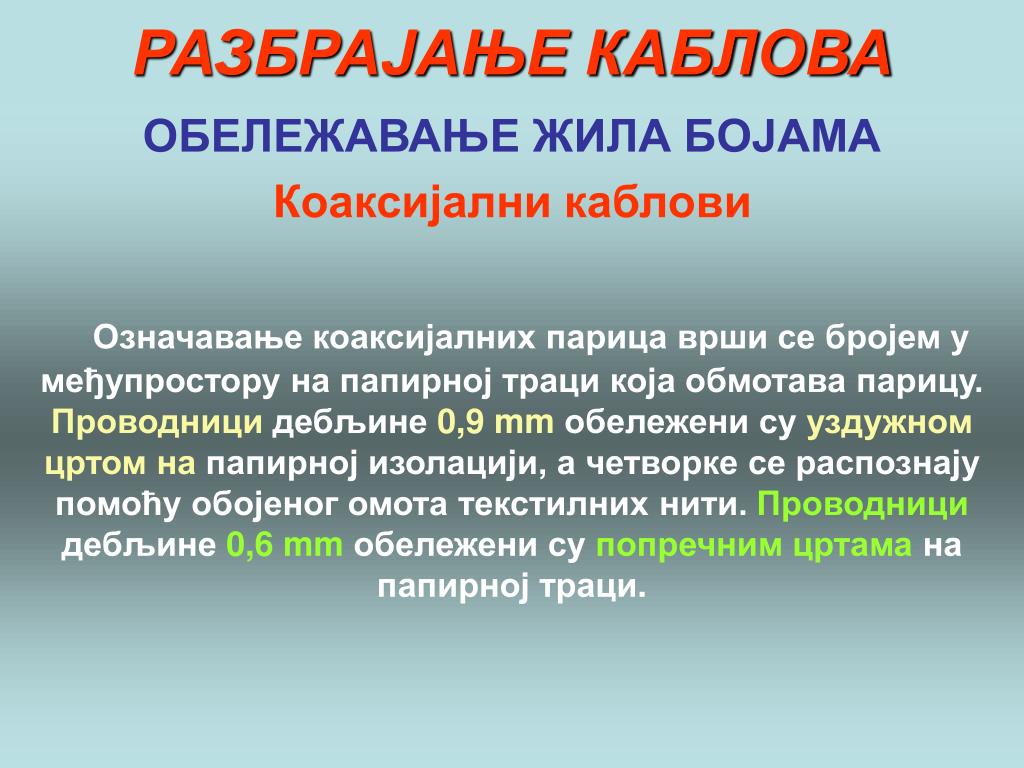 РАЗБРАЈАЊЕ КАБЛОВА

ОБЕЛЕЖАВАЊЕ ЖИЛА БОЈАМА

Коаксијални каблови

Означавање коаксијалних парица врши се бројем у међупростору на папирној траци која обмотава парицу. Проводници дебљине 0,9 mm обележени су уздужном цртом на папирној изолацији, а четворке се распознају помоћу обојеног омота текстилних нити. Проводници дебљине 0,6 mm обележени су попречним цртама на папирној траци.